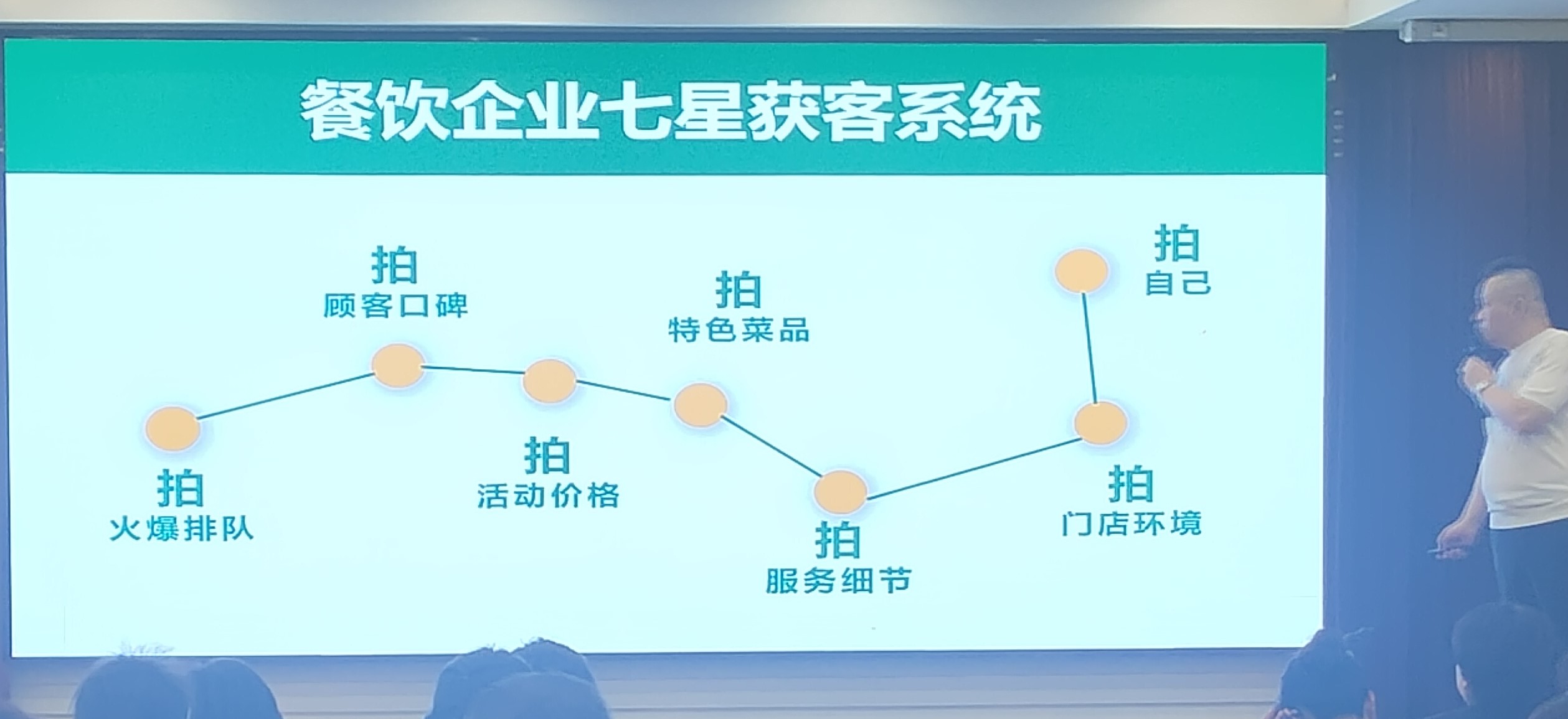 餐饮企业七星获客系统

拍
火爆排队

拍
顾客口碑

拍
活动价格

拍
特色菜品

拍
服务细节

拍
门店环境

拍
自己